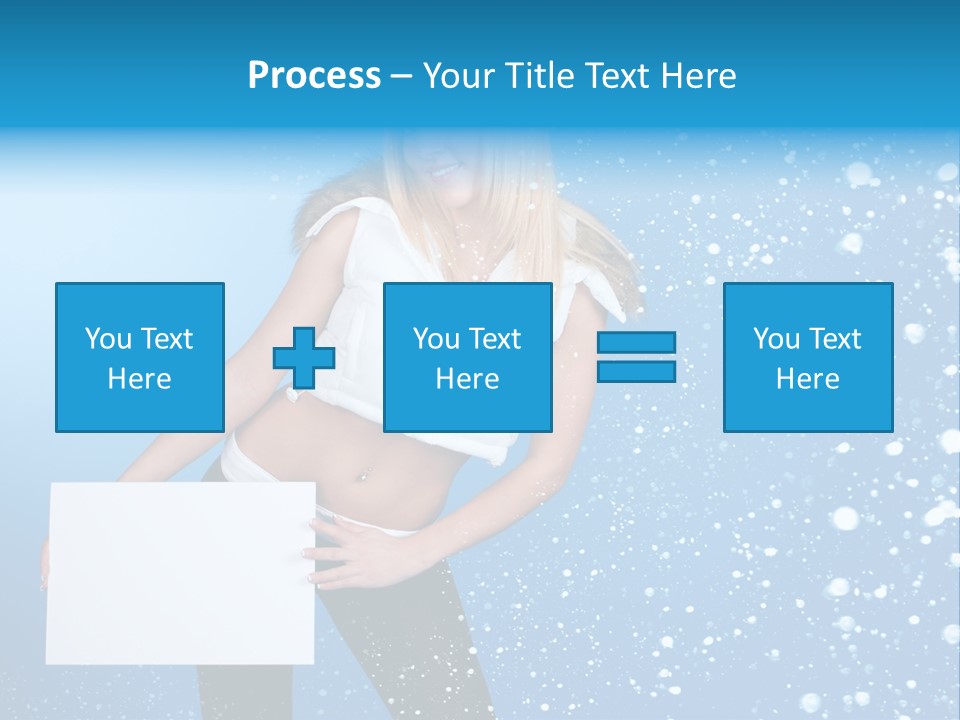 Process – Your Title Text Here

You Text Here

You Text Here

You Text Here